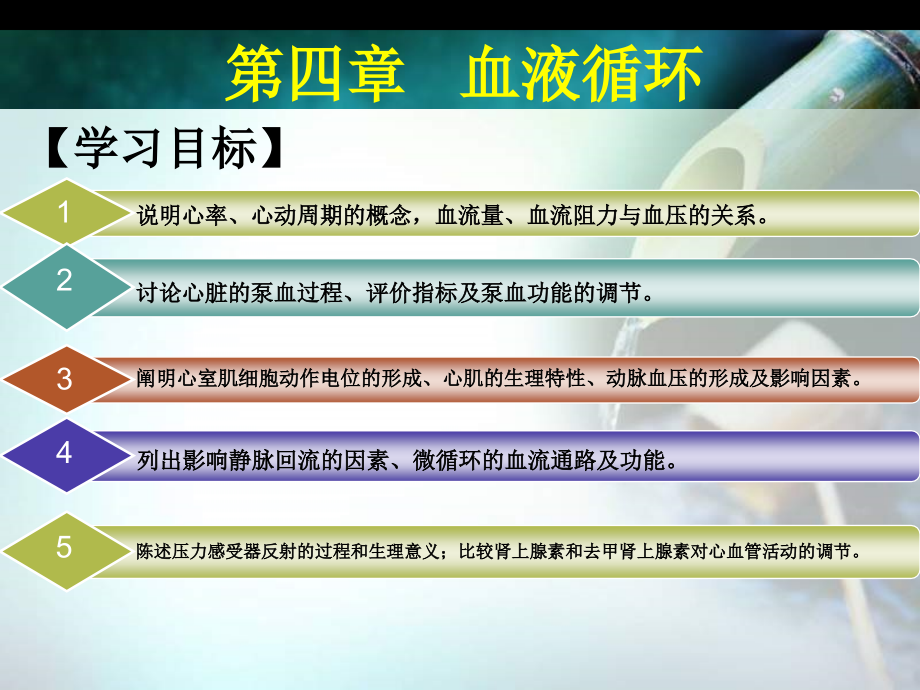 第四章　血液循环

【学习目标】

1 说明心率、心动周期的概念，血流量、血流阻力与血压的关系。

2 讨论心脏的泵血过程、评价指标及泵血功能的调节。

3 阐明心室肌细胞动作电位的形成、心肌的生理特性、动脉血压的形成及影响因素。

4 列出影响静脉回流的因素、微循环的血流通路及功能。

5 陈述压力感受器反射的过程和生理意义；比较肾上腺素和去甲肾上腺素对心血管活动的调节。